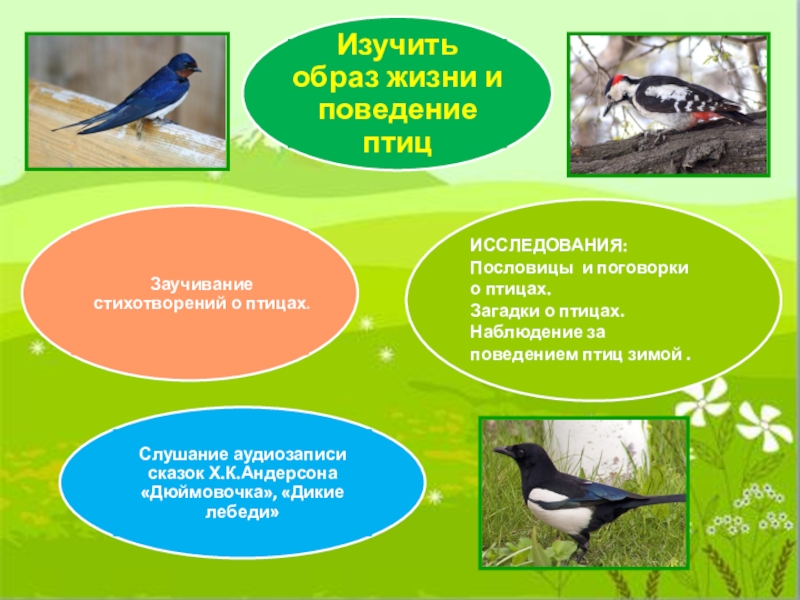 Изучить образ жизни и поведение птиц

Заучивание стихотворений о птицах.

ИССЛЕДОВАНИЯ:
Пословицы и поговорки о птицах.
Загадки о птицах.
Наблюдение за поведением птиц зимой .

Слушание аудиозаписи сказок Х.К.Андерсона «Дюймовочка», «Дикие лебеди»